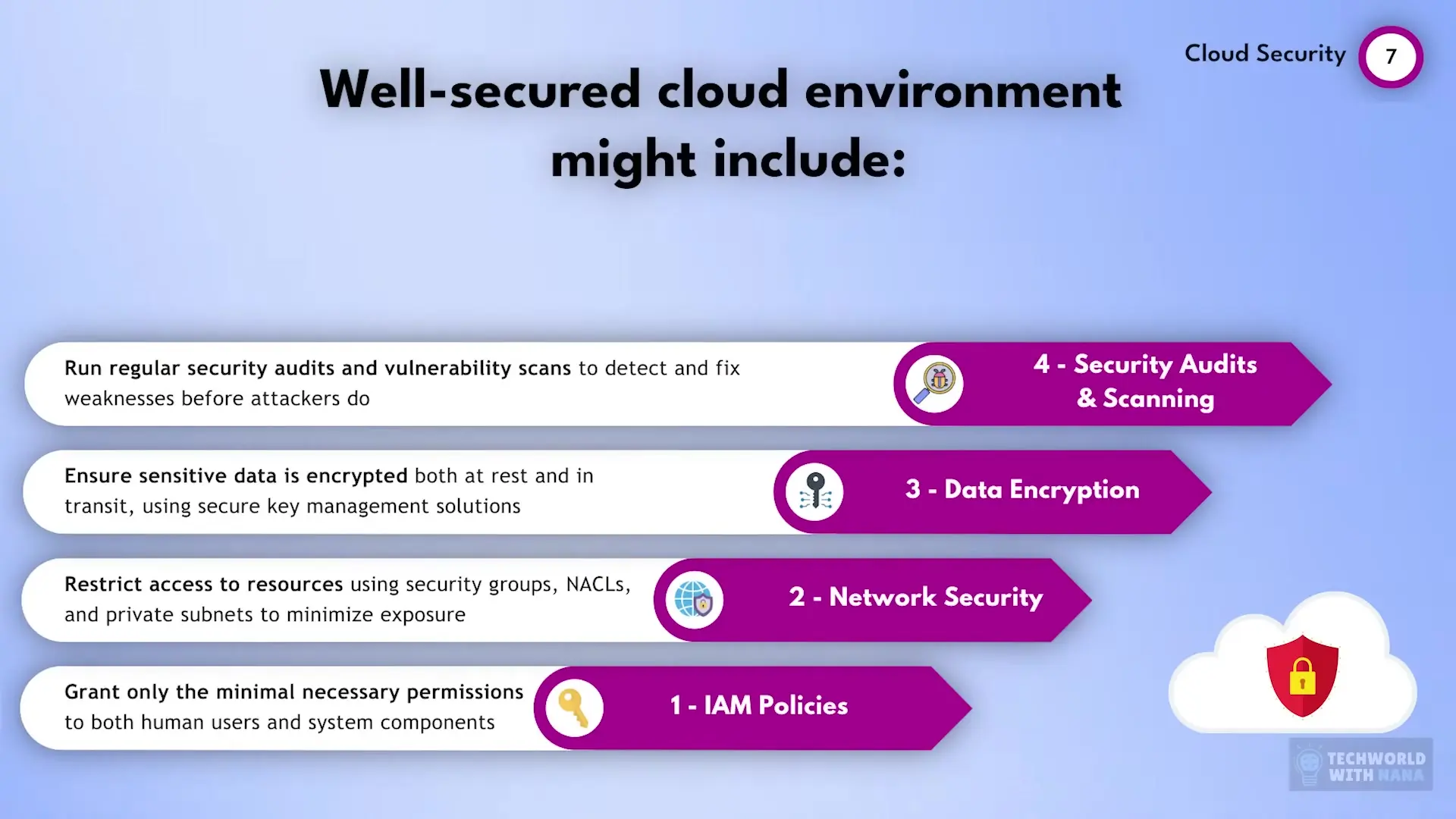 Cloud Security 7

Well-secured cloud environment might include:

Run regular security audits and vulnerability scans to detect and fix weaknesses before attackers do

4 - Security Audits & Scanning

Ensure sensitive data is encrypted both at rest and in transit, using secure key management solutions

3 - Data Encryption

Restrict access to resources using security groups, NACLs, and private subnets to minimize exposure

2 - Network Security

Grant only the minimal necessary permissions to both human users and system components

1 - IAM Policies

TECHWORLD WITH NANA